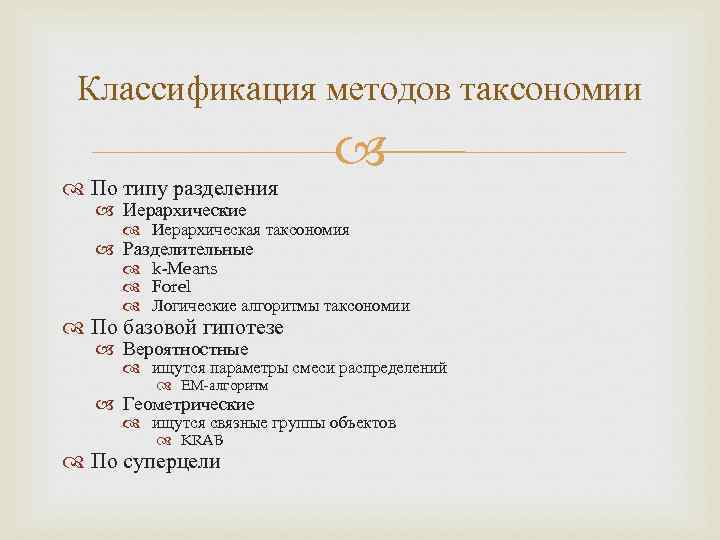 Классификация методов таксономии

По типу разделения
Иерархические
Иерархическая таксономия
Разделительные
k-Means
Forel
Логические алгоритмы таксономии
По базовой гипотезе
Вероятностные
ищутся параметры смеси распределений
EM-алгоритм
Геометрические
ищутся связные группы объектов
KRAB
По суперцели